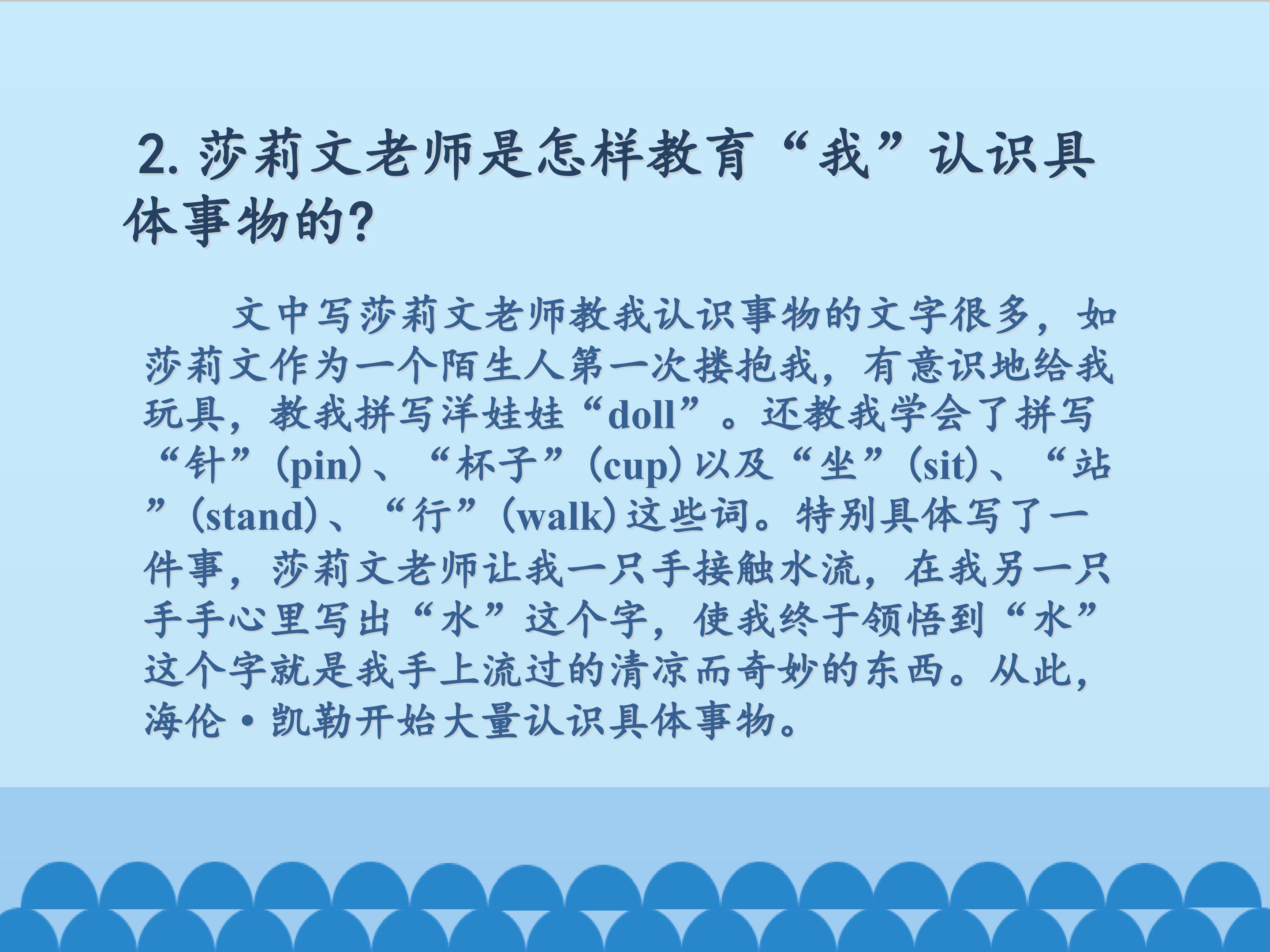 2. 莎莉文老师是怎样教育“我”认识具体事物的?

文中写莎莉文老师教我认识事物的文字很多，如莎莉文作为一个陌生人第一次搂抱我，有意识地给我玩具，教我拼写洋娃娃“doll”。还教我学会了拼写“针”(pin)、“杯子”(cup)以及“坐”(sit)、“站”(stand)、“行”(walk)这些词。特别具体写了一件事，莎莉文老师让我一只手接触水流，在我另一只手手心里写出“水”这个字，使我终于领悟到“水”这个字就是我手上流过的清凉而奇妙的东西。从此，海伦·凯勒开始大量认识具体事物。